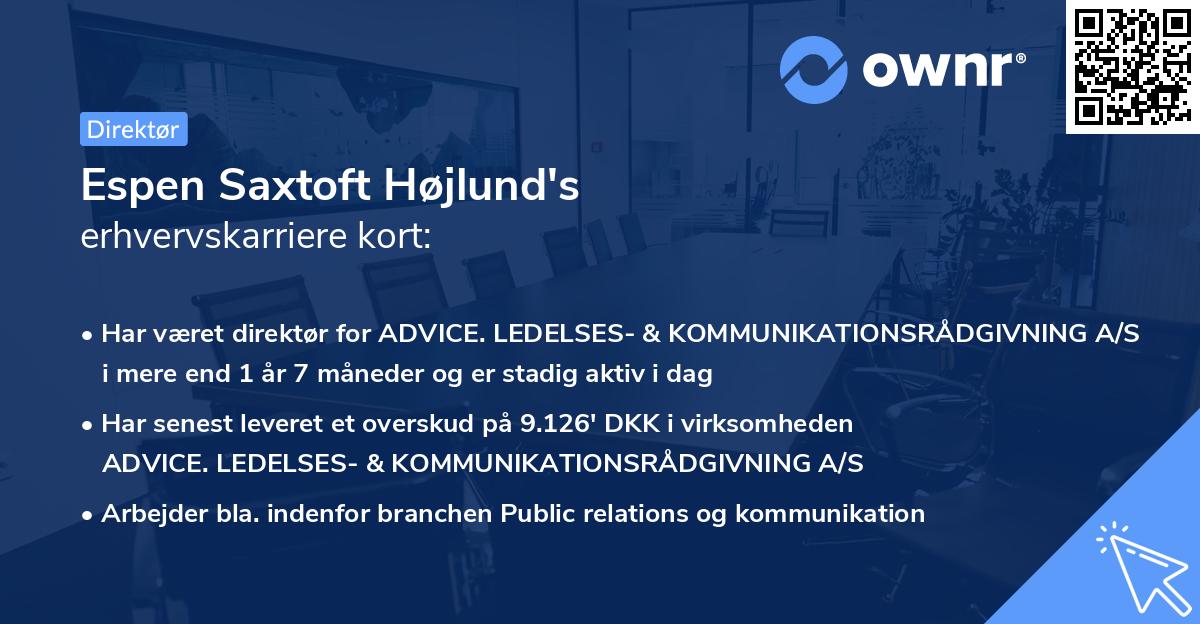 ownr®

Direktør

Espen Saxtoft Højlund's
erhvervskarriere kort:

• Har været direktør for ADVICE. LEDELSES- & KOMMUNIKATIONSRÅDGIVNING A/S i mere end 1 år 7 måneder og er stadig aktiv i dag

• Har senest leveret et overskud på 9.126' DKK i virksomheden ADVICE. LEDELSES- & KOMMUNIKATIONSRÅDGIVNING A/S

• Arbejder bla. indenfor branchen Public relations og kommunikation